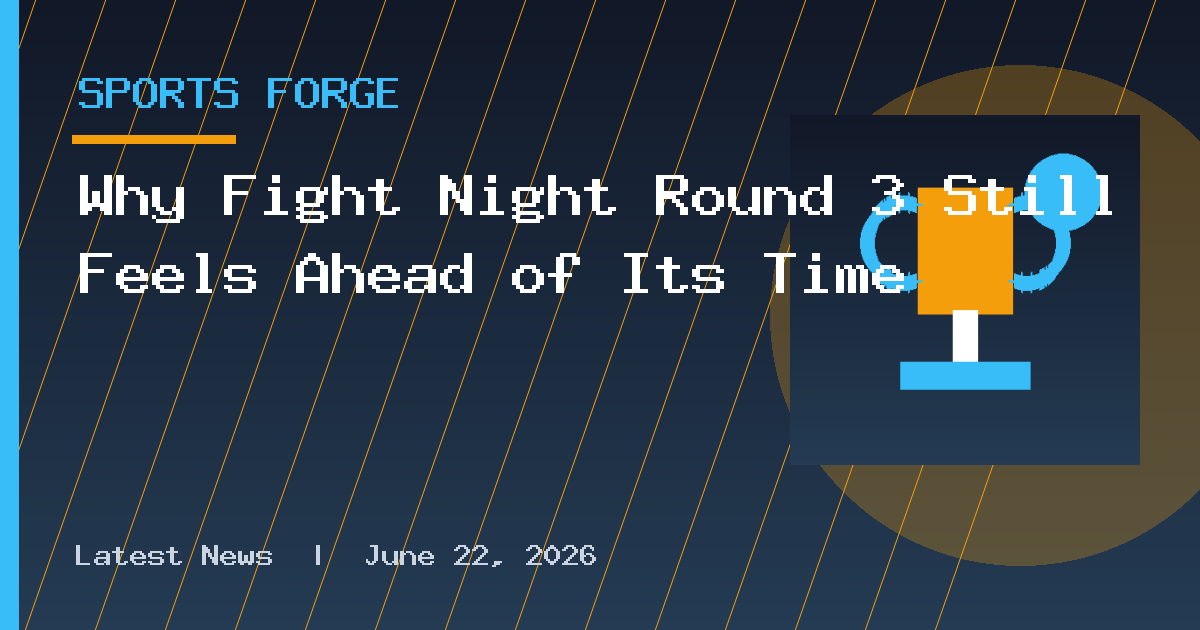 SPORTS FORGE

Why Fight Night Round 3 Still Feels Ahead of Its Time

Latest News | June 22, 2026